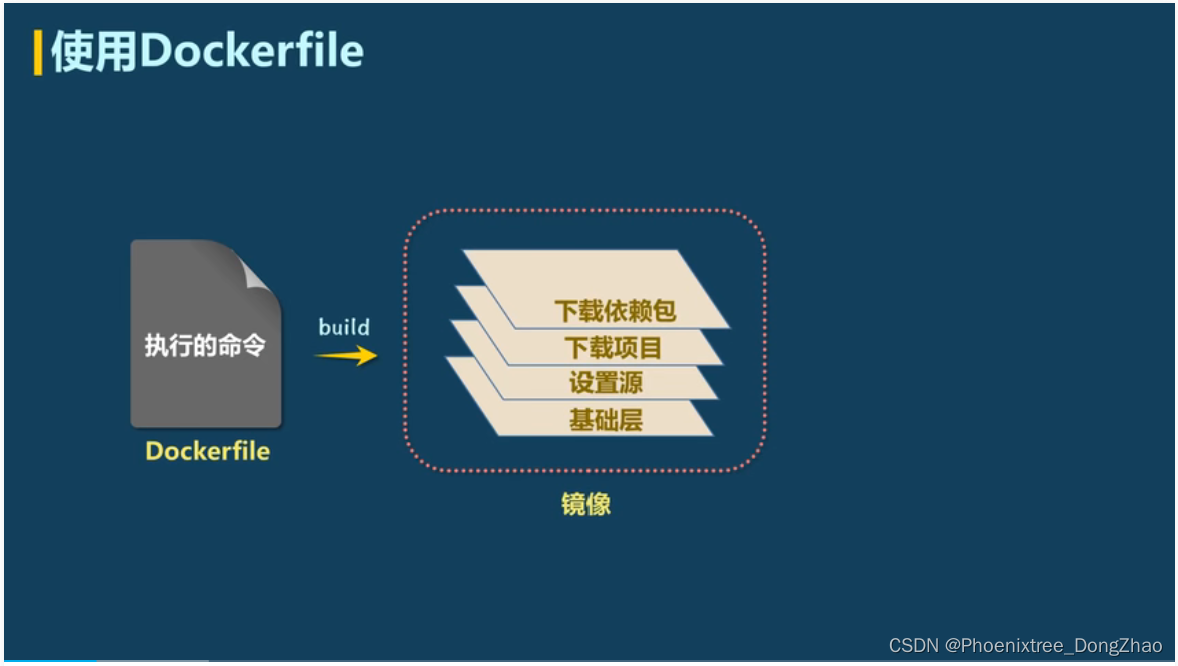 使用Dockerfile

执行的命令

Dockerfile

build

下载依赖包

下载项目

设置源

基础层

镜像

CSDN @Phoenixtree_DongZhao